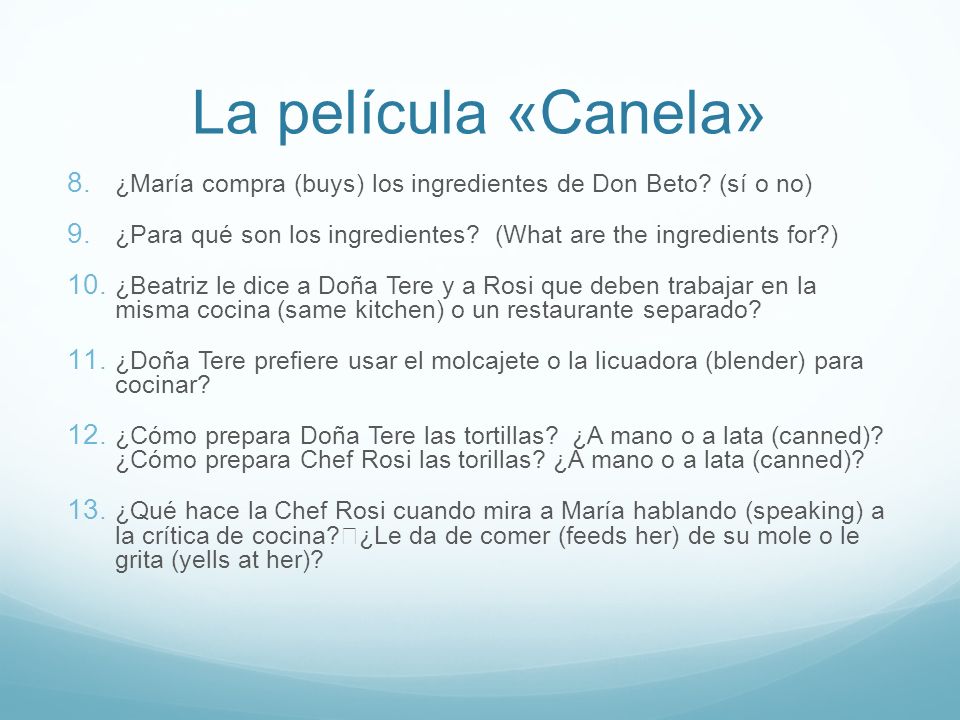 La película «Canela»

8. ¿María compra (buys) los ingredientes de Don Beto? (sí o no)

9. ¿Para qué son los ingredientes? (What are the ingredients for?)

10. ¿Beatriz le dice a Doña Tere y a Rosi que deben trabajar en la misma cocina (same kitchen) o un restaurante separado?

11. ¿Doña Tere prefiere usar el molcajete o la licuadora (blender) para cocinar?

12. ¿Cómo prepara Doña Tere las tortillas? ¿A mano o a lata (canned)? ¿Cómo prepara Chef Rosi las torillas? ¿A mano o a lata (canned)?

13. ¿Qué hace la Chef Rosi cuando mira a María hablando (speaking) a la crítica de cocina? ¿Le da de comer (feeds her) de su mole o le grita (yells at her)?